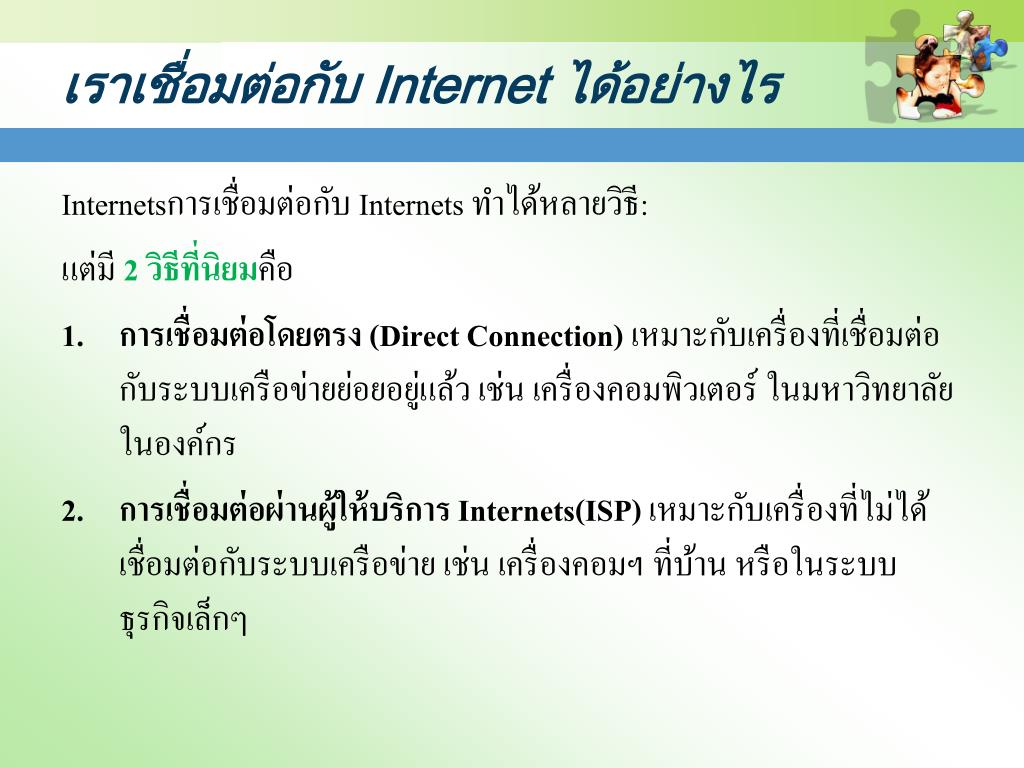 เราเชื่อมต่อกับ Internet ได้อย่างไร

Internetsการเชื่อมต่อกับ Internets ทำได้หลายวิธี:

แต่มี 2 วิธีที่นิยมคือ

1. การเชื่อมต่อโดยตรง (Direct Connection) เหมาะกับเครื่องที่เชื่อมต่อกับระบบเครือข่ายย่อยอยู่แล้ว เช่น เครื่องคอมพิวเตอร์ ในมหาวิทยาลัย ในองค์กร

2. การเชื่อมต่อผ่านผู้ให้บริการ Internets(ISP) เหมาะกับเครื่องที่ไม่ได้เชื่อมต่อกับระบบเครือข่าย เช่น เครื่องคอมฯ ที่บ้าน หรือในระบบธุรกิจเล็กๆ